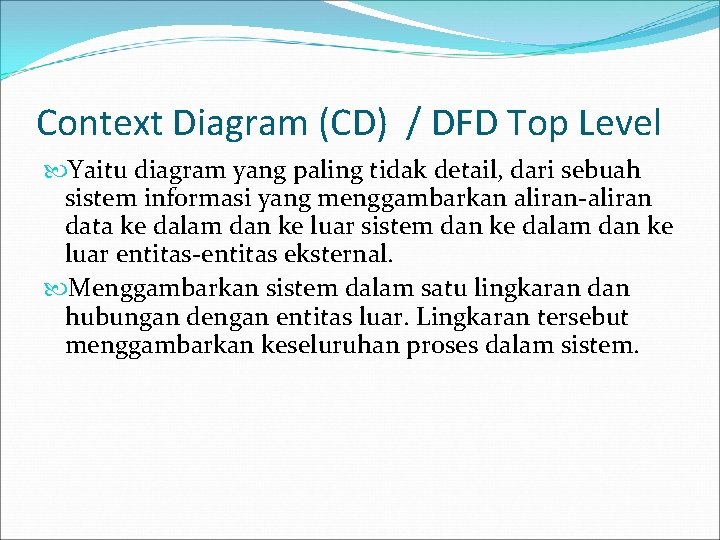 Context Diagram (CD) / DFD Top Level

Yaitu diagram yang paling tidak detail, dari sebuah sistem informasi yang menggambarkan aliran-aliran data ke dalam dan ke luar sistem dan ke dalam dan ke luar entitas-entitas eksternal.

Menggambarkan sistem dalam satu lingkaran dan hubungan dengan entitas luar. Lingkaran tersebut menggambarkan keseluruhan proses dalam sistem.